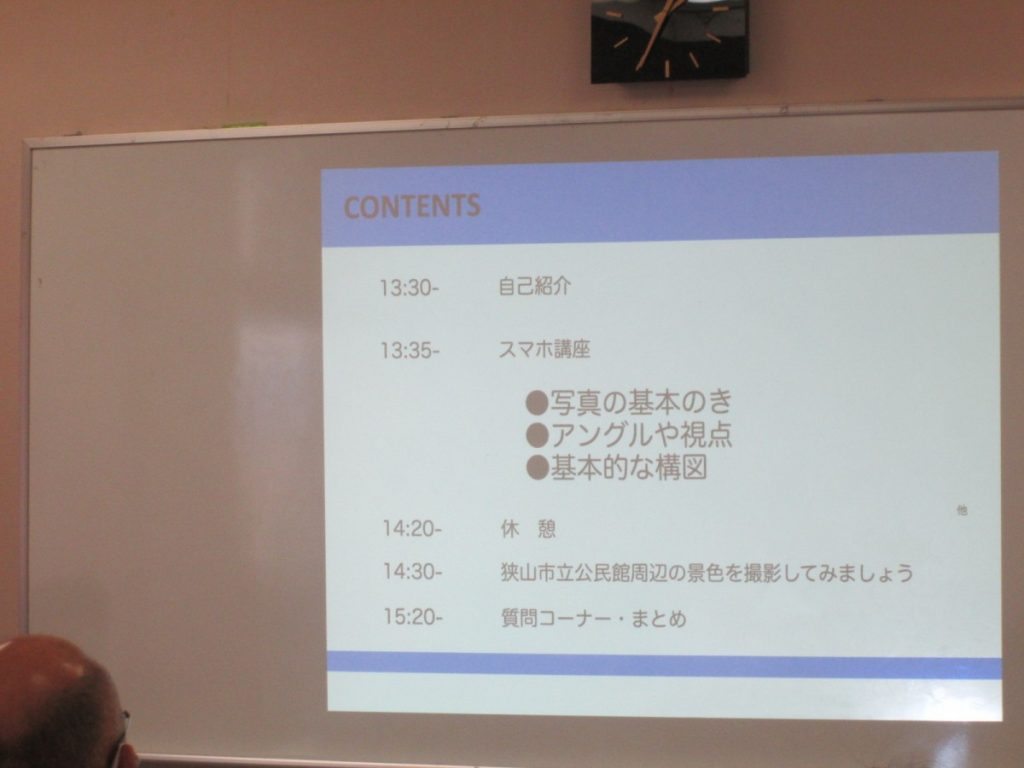 CONTENTS

13:30- 自己紹介

13:35- スマホ講座

●写真の基本のき
●アングルや視点
●基本的な構図

他

14:20- 休　憩

14:30- 狭山市立公民館周辺の景色を撮影してみましょう

15:20- 質問コーナー・まとめ